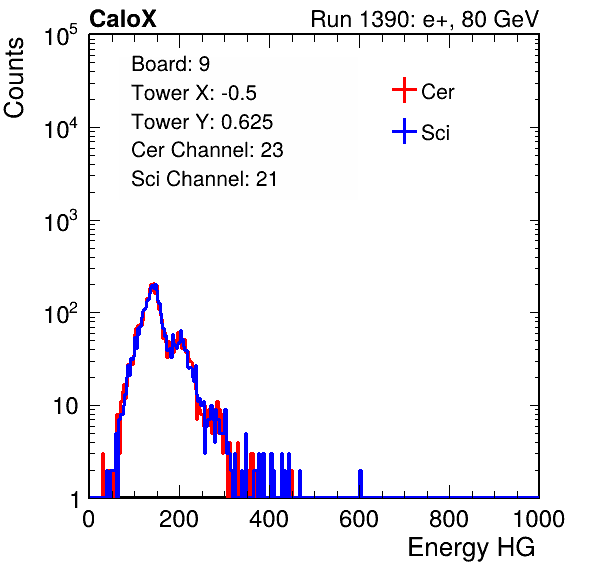 CaloX

Run 1390: e+, 80 GeV

Counts

$10^5$

$10^4$

$10^3$

$10^2$

10

1

Board: 9
Tower X: -0.5
Tower Y: 0.625
Cer Channel: 23
Sci Channel: 21

Cer

Sci

0 200 400 600 800 1000

Energy HG